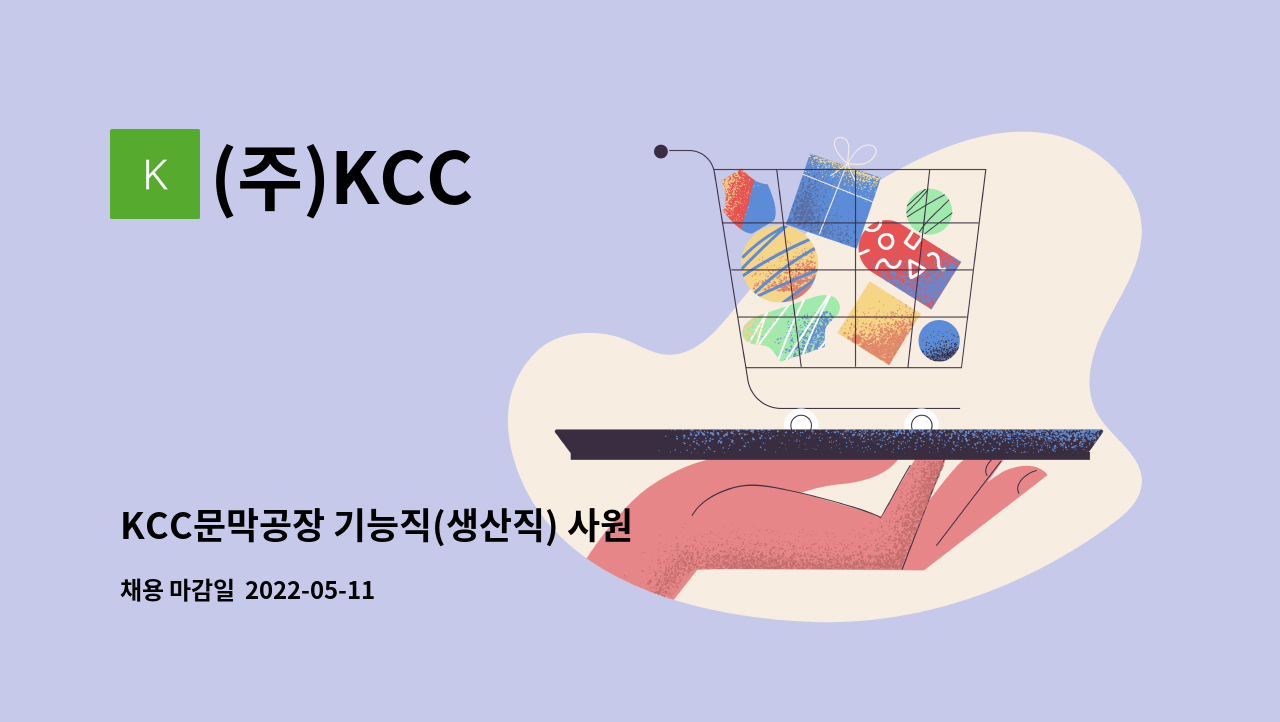 K (주)KCC

KCC문막공장 기능직(생산직) 사원

채용 마감일 2022-05-11